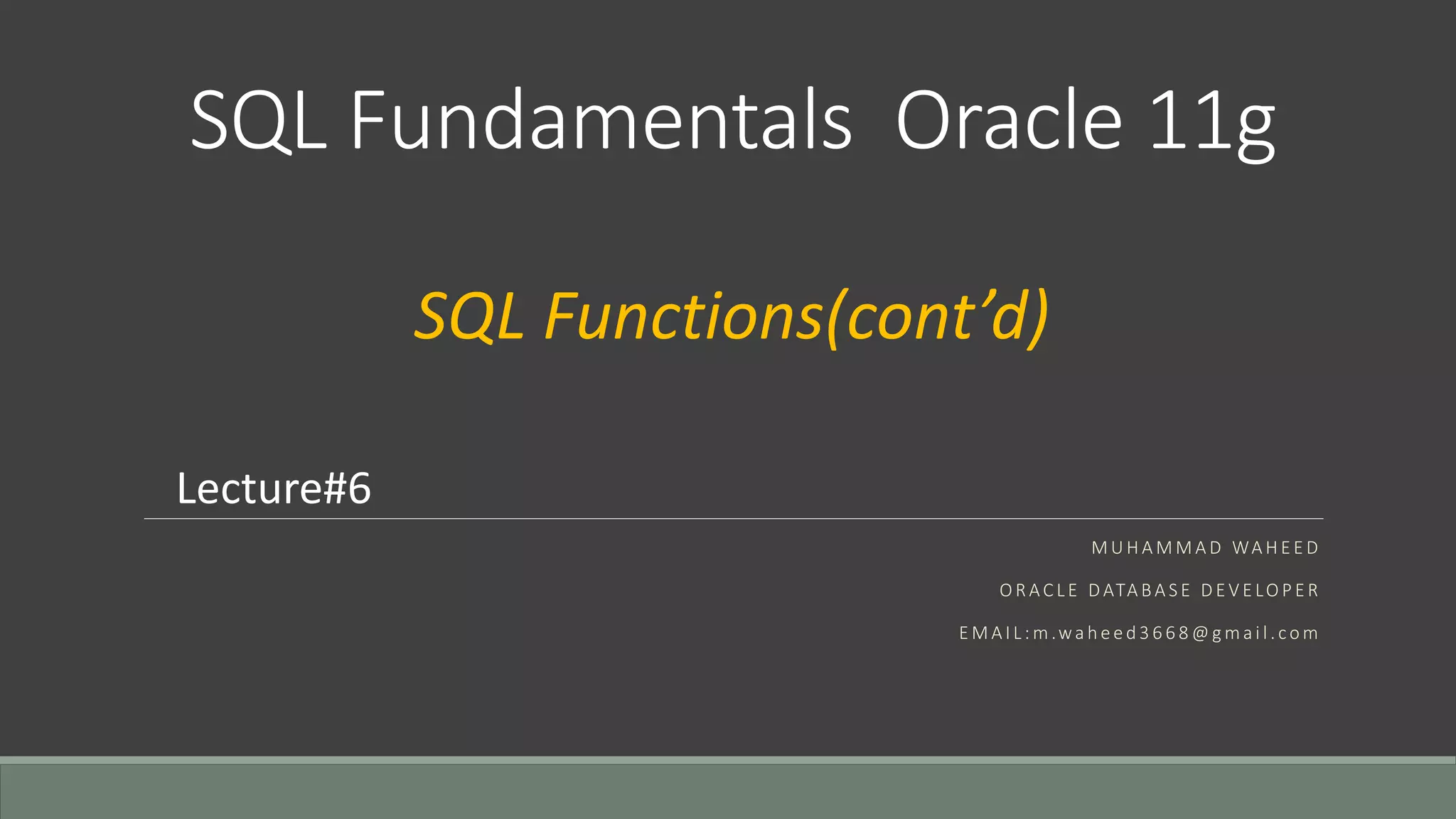 SQL Fundamentals Oracle 11g

SQL Functions(cont’d)

Lecture#6

MUHAMMAD WAHEED

ORACLE DATABASE DEVELOPER

EMAIL:m.waheed3668@gmail.com